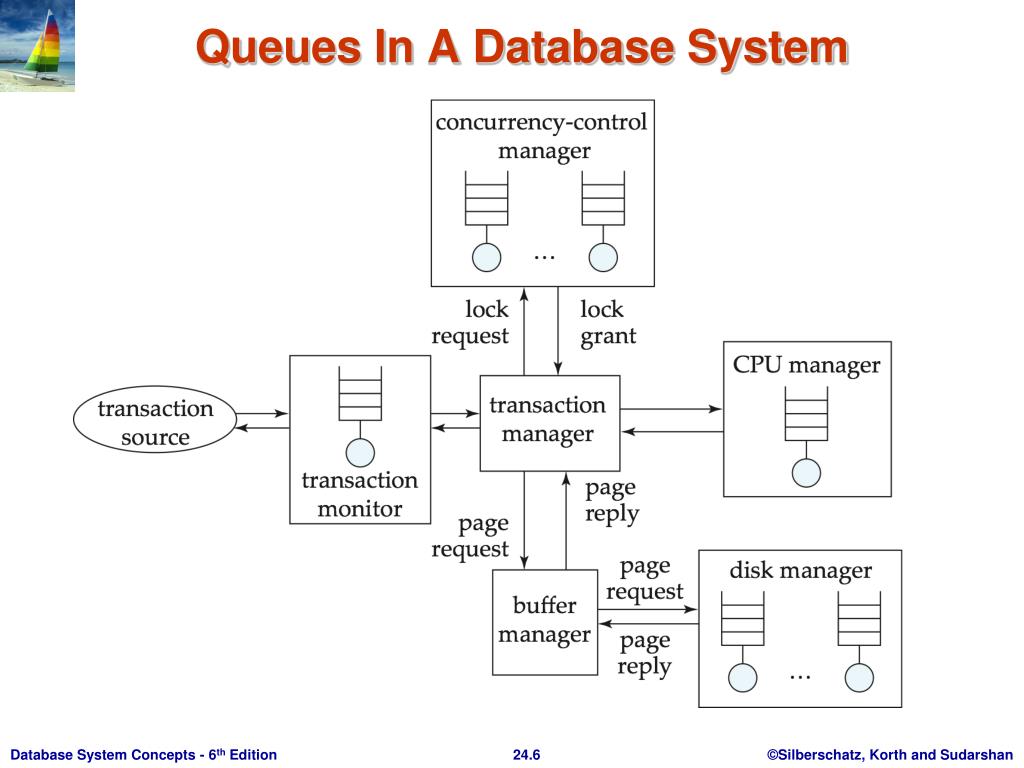 Queues In A Database System

concurrency-control manager

...

lock request

lock grant

transaction source

transaction monitor

transaction manager

CPU manager

page request

page reply

buffer manager

page request

page reply

disk manager

...

Database System Concepts - 6$^{th}$ Edition

24.6

©Silberschatz, Korth and Sudarshan